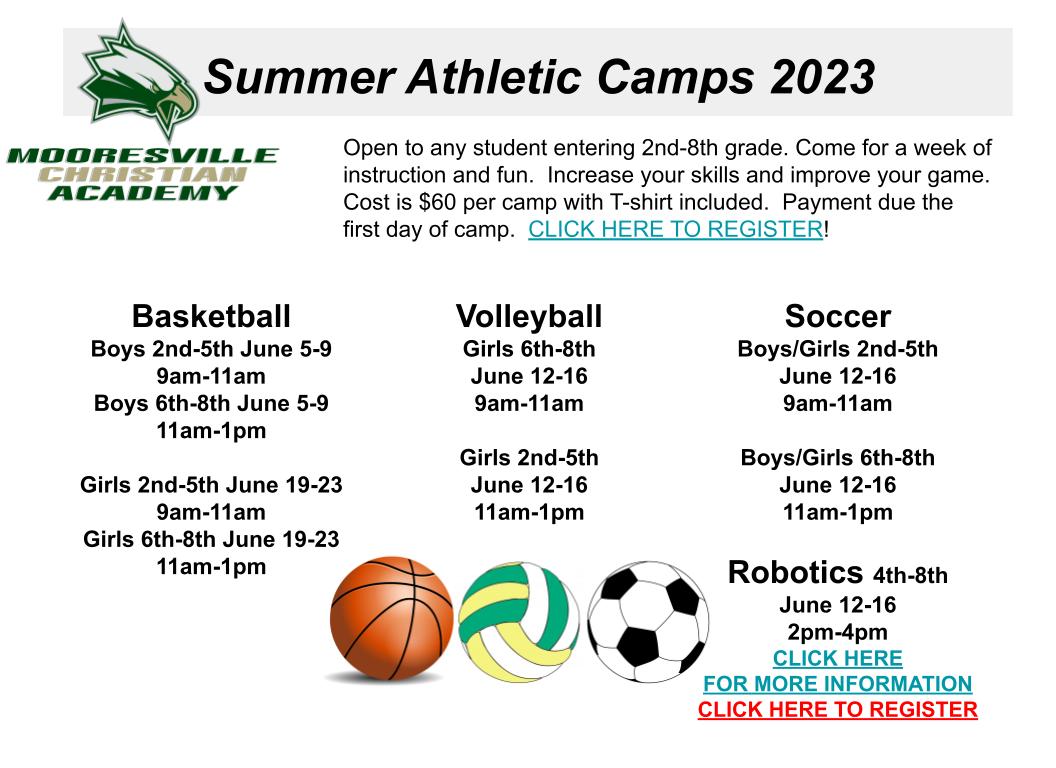 Summer Athletic Camps 2023

MOORESVILLE CHRISTIAN ACADEMY

Open to any student entering 2nd-8th grade. Come for a week of instruction and fun. Increase your skills and improve your game. Cost is $60 per camp with T-shirt included. Payment due the first day of camp. CLICK HERE TO REGISTER!

Basketball
Boys 2nd-5th June 5-9
9am-11am
Boys 6th-8th June 5-9
11am-1pm

Girls 2nd-5th June 19-23
9am-11am
Girls 6th-8th June 19-23
11am-1pm

Volleyball
Girls 6th-8th
June 12-16
9am-11am

Girls 2nd-5th
June 12-16
11am-1pm

Soccer
Boys/Girls 2nd-5th
June 12-16
9am-11am

Boys/Girls 6th-8th
June 12-16
11am-1pm

Robotics 4th-8th
June 12-16
2pm-4pm
CLICK HERE
FOR MORE INFORMATION
CLICK HERE TO REGISTER